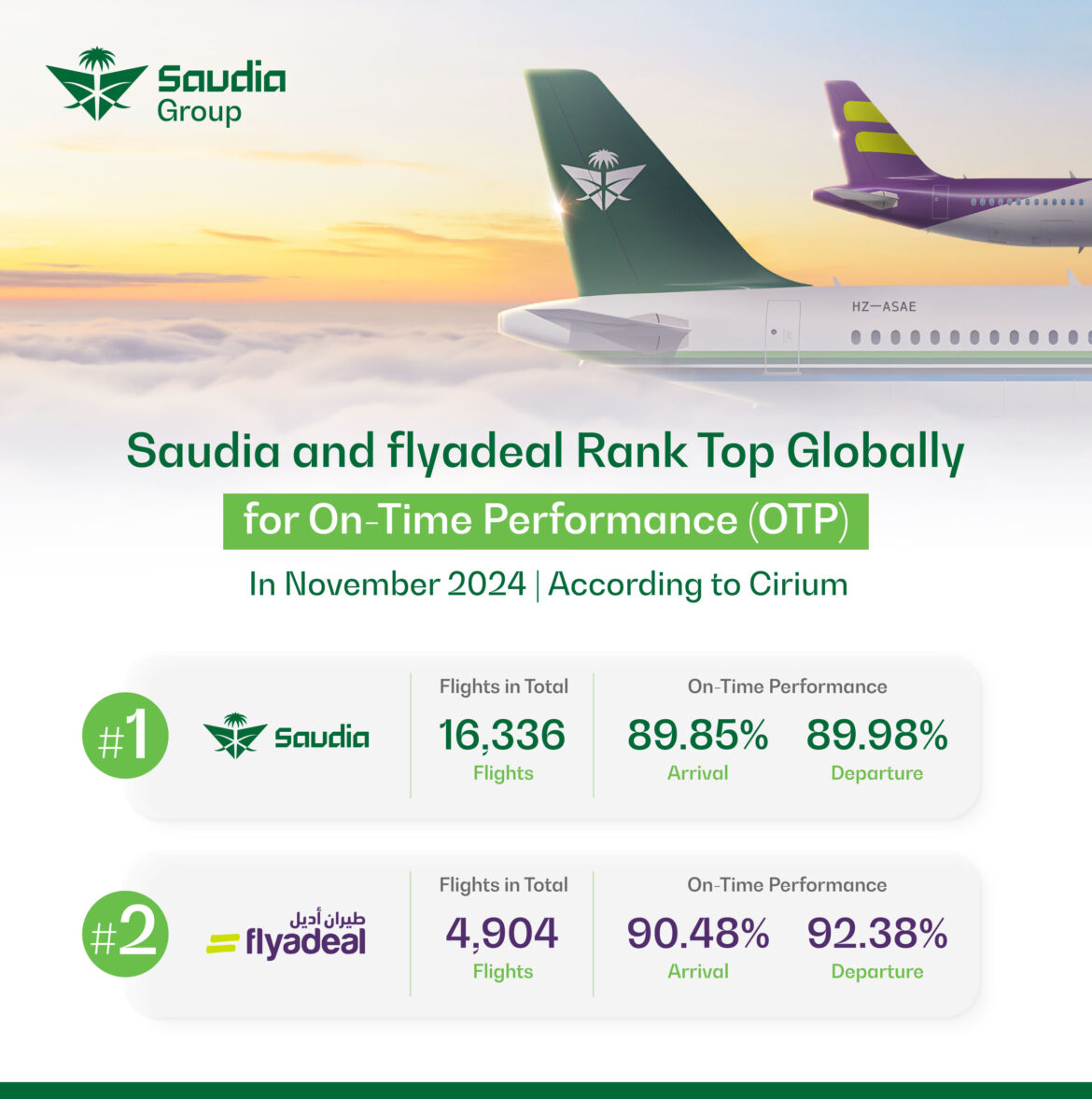 Saudia Group

HZ—ASAE

Saudia and flyadeal Rank Top Globally
for On-Time Performance (OTP)
In November 2024 | According to Cirium

#1 Saudia

Flights in Total
16,336
Flights

On-Time Performance
89.85%
Arrival
89.98%
Departure

#2 طيران أديل flyadeal

Flights in Total
4,904
Flights

On-Time Performance
90.48%
Arrival
92.38%
Departure